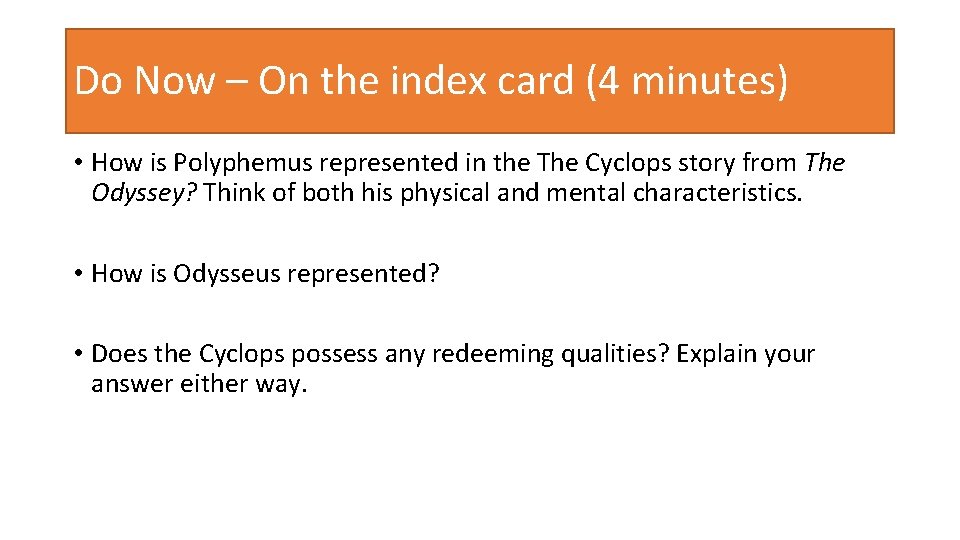 Do Now – On the index card (4 minutes)

• How is Polyphemus represented in the The Cyclops story from The Odyssey? Think of both his physical and mental characteristics.

• How is Odysseus represented?

• Does the Cyclops possess any redeeming qualities? Explain your answer either way.